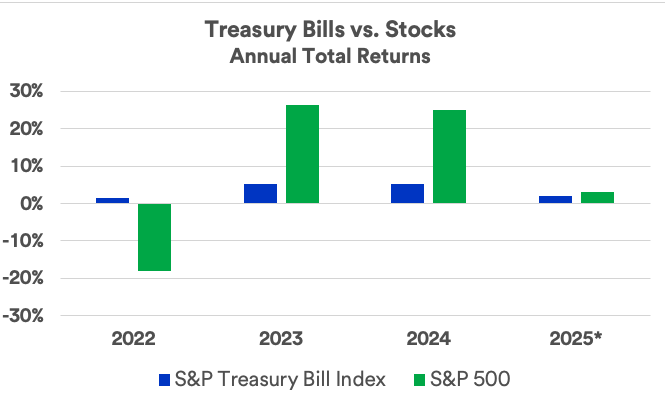 Treasury Bills vs. Stocks
Annual Total Returns

30%
20%
10%
0%
-10%
-20%
-30%

2022
2023
2024
2025*

S&P Treasury Bill Index
S&P 500